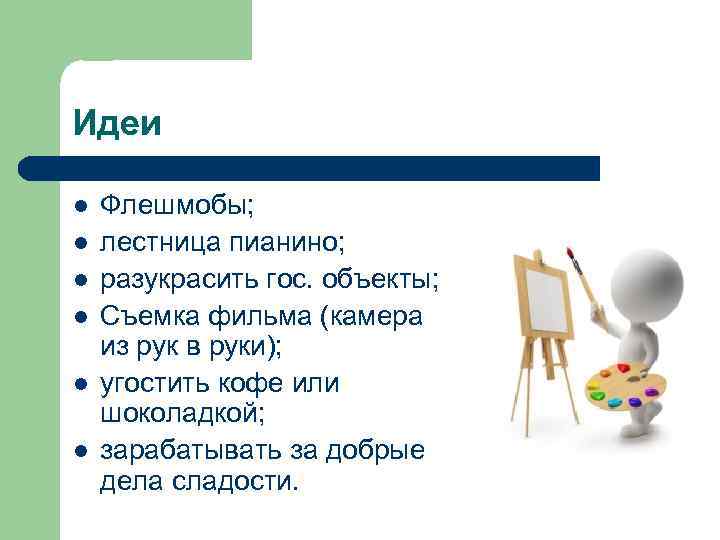 Идеи

- Флешмобы;
- лестница пианино;
- разукрасить гос. объекты;
- Съемка фильма (камера из рук в руки);
- угостить кофе или шоколадкой;
- зарабатывать за добрые дела сладости.